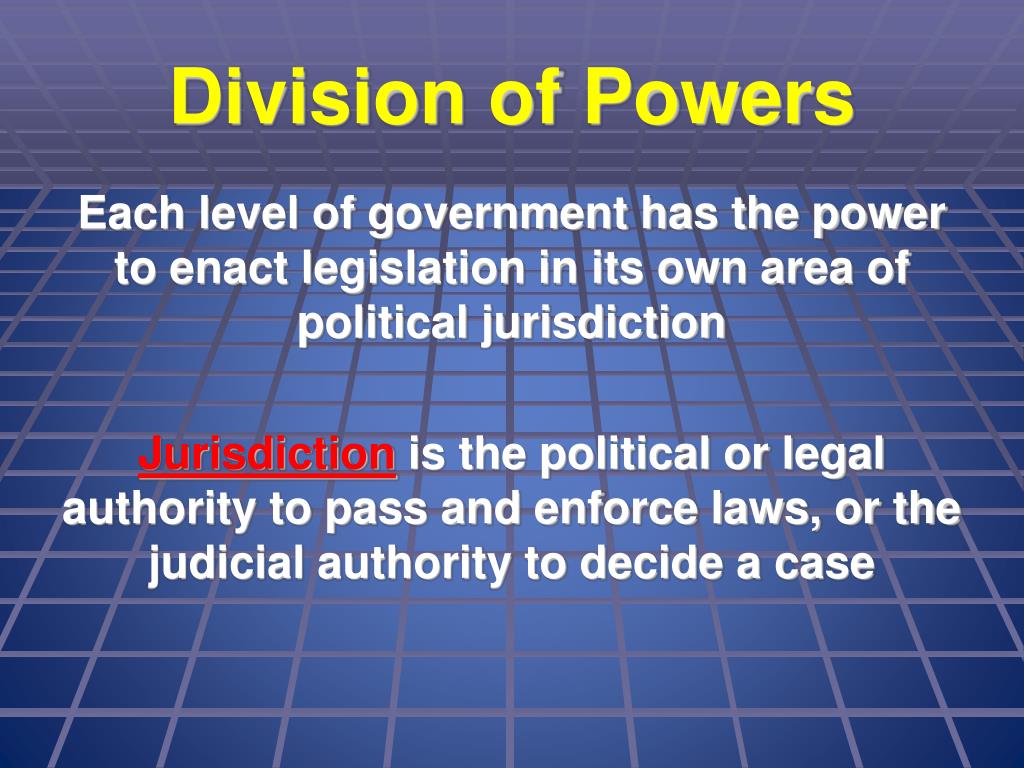 Division of Powers

Each level of government has the power to enact legislation in its own area of political jurisdiction

Jurisdiction is the political or legal authority to pass and enforce laws, or the judicial authority to decide a case